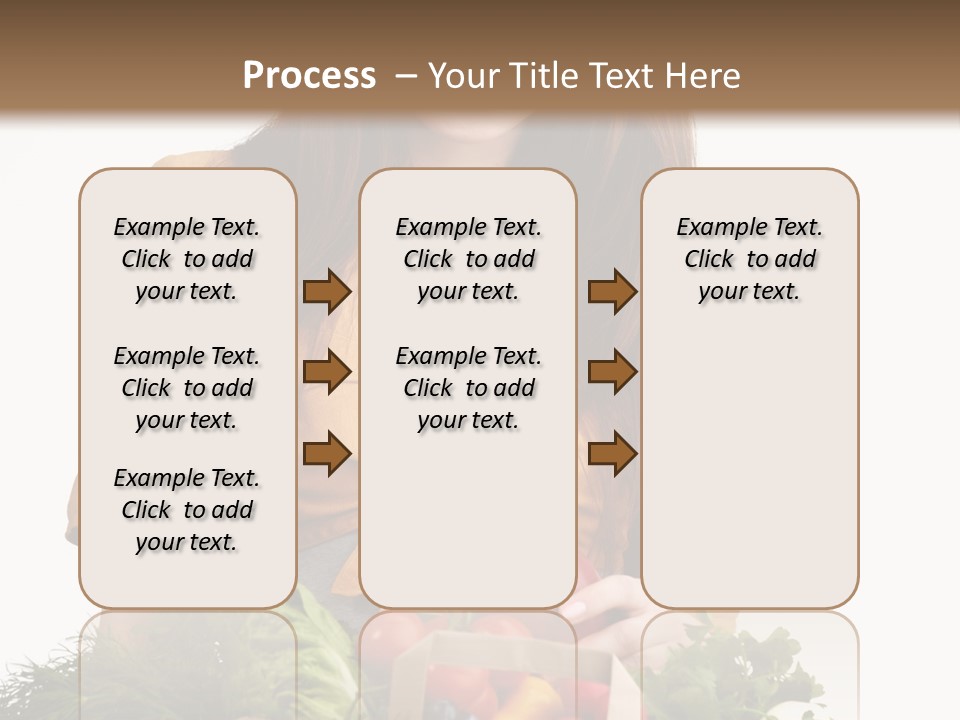 Process – Your Title Text Here

Example Text. Click to add your text.

Example Text. Click to add your text.

Example Text. Click to add your text.

Example Text. Click to add your text.

Example Text. Click to add your text.

Example Text. Click to add your text.